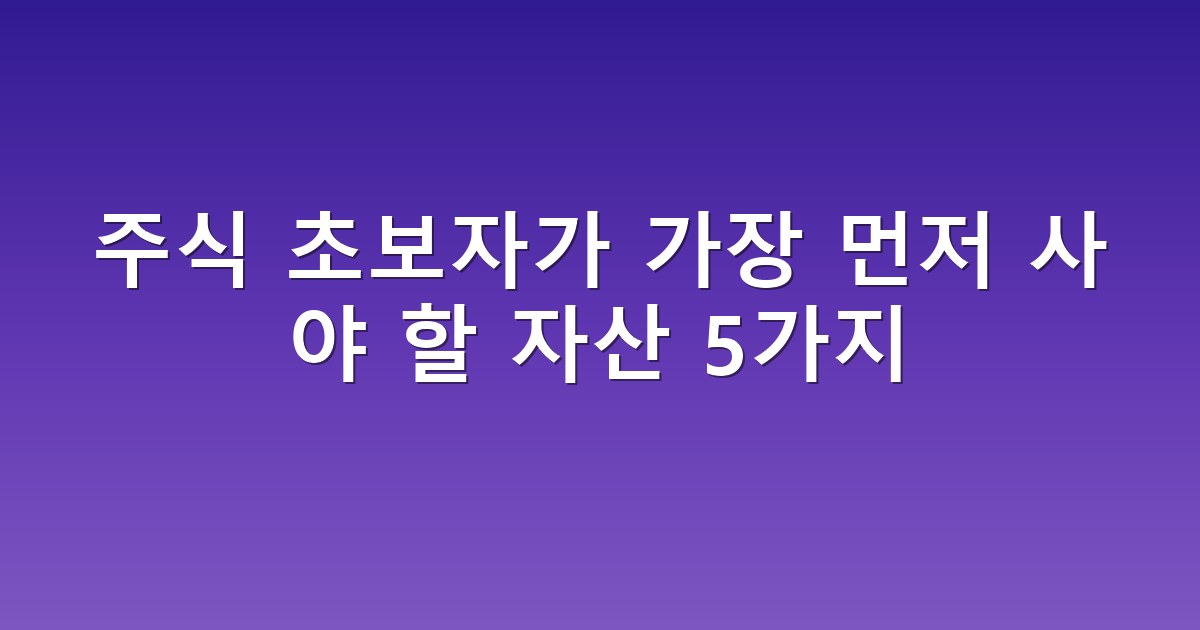 주식 초보자가 가장 먼저 사야 할 자산 5가지